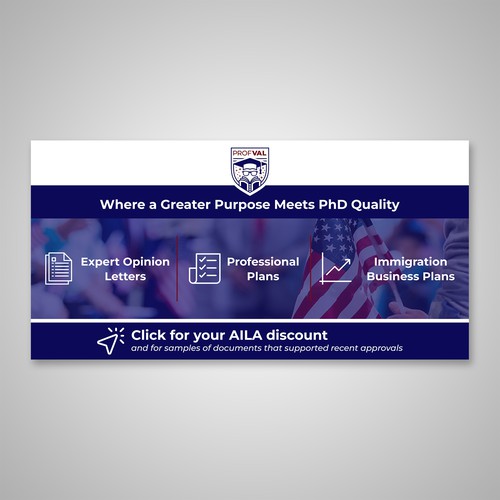 PROF VAL

Where a Greater Purpose Meets PhD Quality

Expert Opinion Letters

Professional Plans

Immigration Business Plans

Click for your AILA discount
and for samples of documents that supported recent approvals